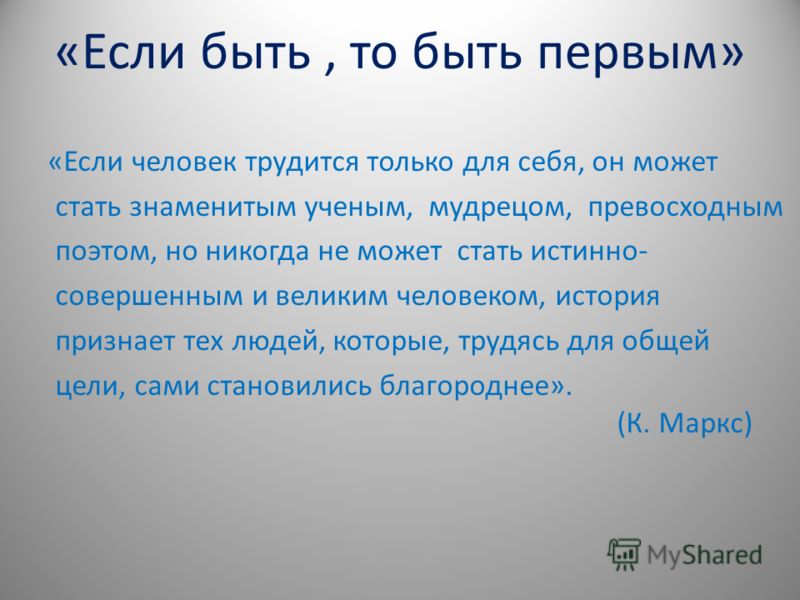 «Если быть , то быть первым»

«Если человек трудится только для себя, он может стать знаменитым ученым, мудрецом, превосходным поэтом, но никогда не может стать истинно-совершенным и великим человеком, история признает тех людей, которые, трудясь для общей цели, сами становились благороднее».

(К. Маркс)

MyShared